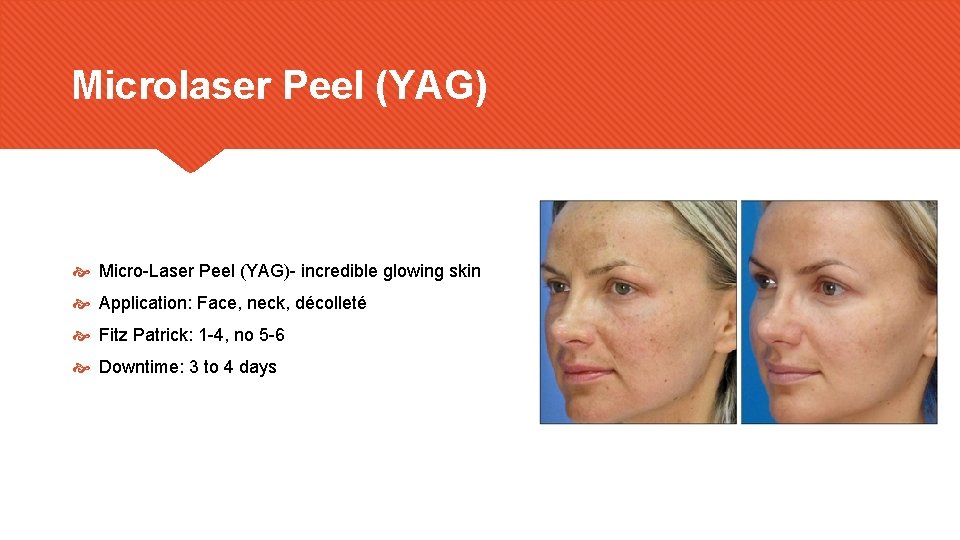 Microlaser Peel (YAG)

Micro-Laser Peel (YAG)- incredible glowing skin

Application: Face, neck, décolleté

Fitz Patrick: 1-4, no 5-6

Downtime: 3 to 4 days